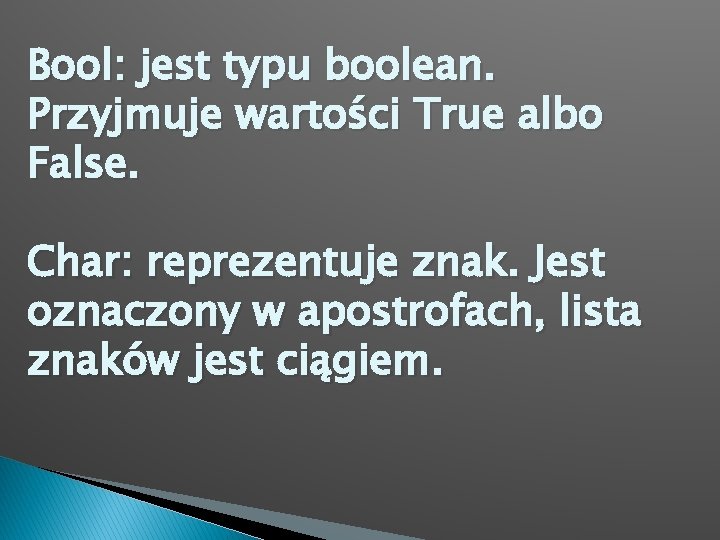 Bool: jest typu boolean. Przyjmuje wartości True albo False.

Char: reprezentuje znak. Jest oznaczony w apostrofach, lista znaków jest ciągiem.